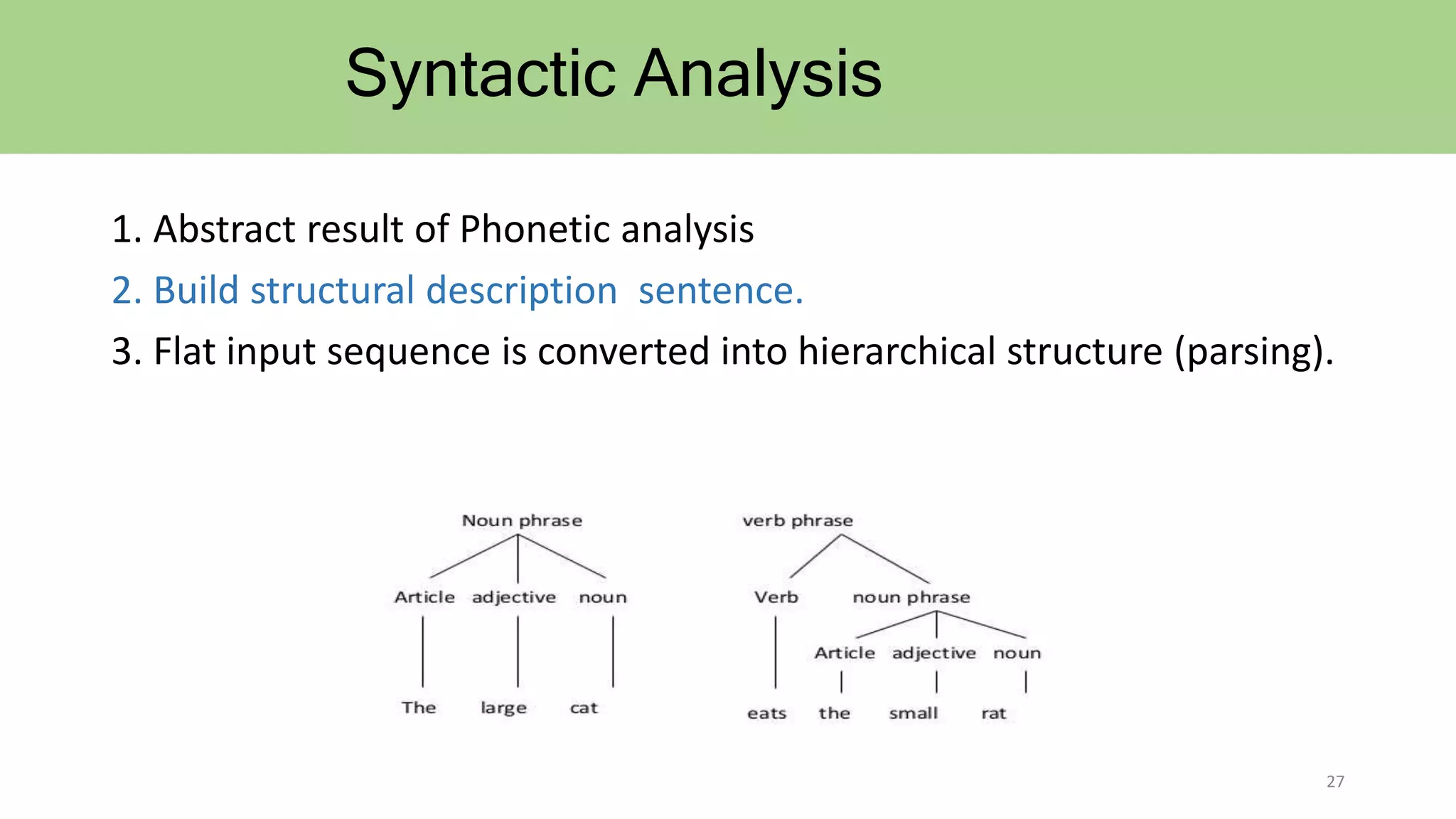 Syntactic Analysis

1. Abstract result of Phonetic analysis

2. Build structural description sentence.

3. Flat input sequence is converted into hierarchical structure (parsing).

Noun phrase

Article adjective noun

The large cat

verb phrase

Verb noun phrase

Article adjective noun

eats the small rat

27